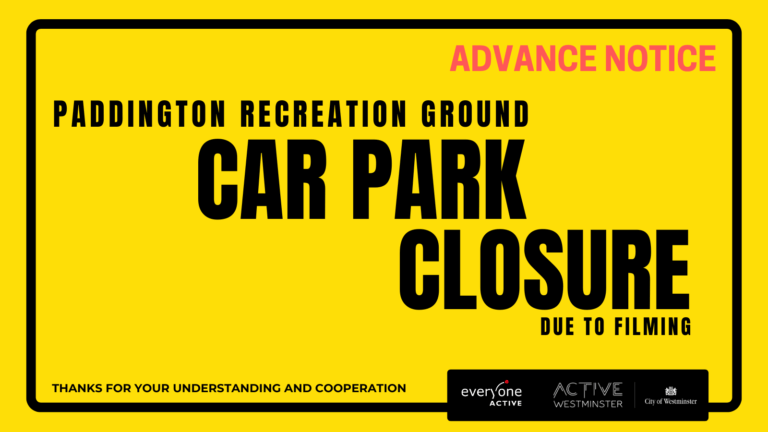 ADVANCE NOTICE

PADDINGTON RECREATION GROUND

CAR PARK CLOSURE

DUE TO FILMING

THANKS FOR YOUR UNDERSTANDING AND COOPERATION

everyone ACTIVE

ACTIVE WESTMINSTER

City of Westminster